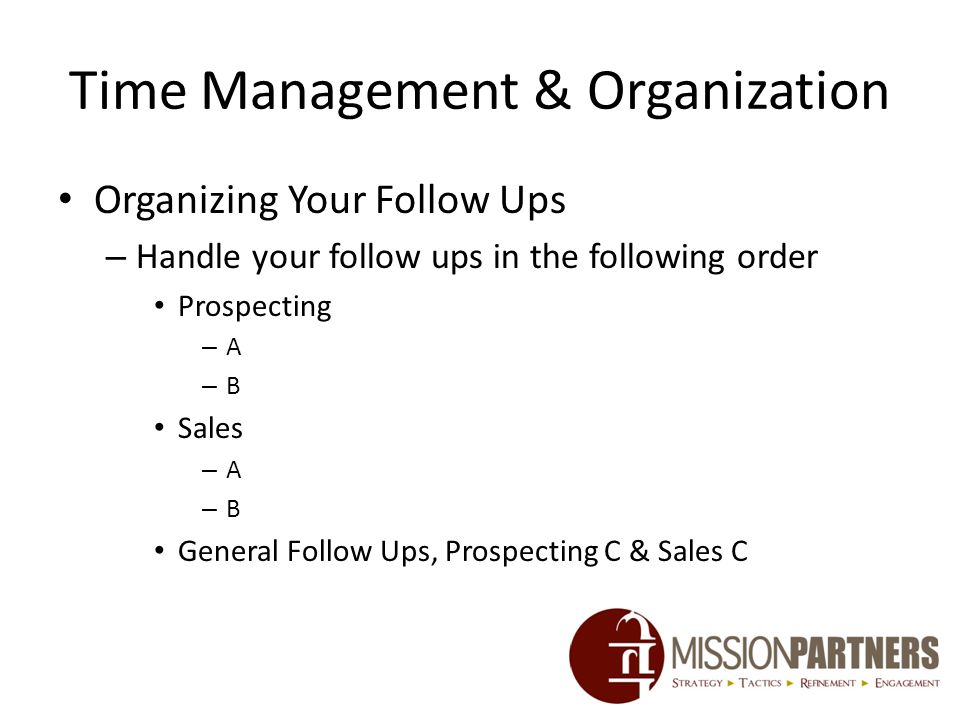 Time Management & Organization

• Organizing Your Follow Ups
– Handle your follow ups in the following order
• Prospecting
– A
– B
• Sales
– A
– B
• General Follow Ups, Prospecting C & Sales C

MISSIONPARTNERS
STRATEGY ► TACTICS ► REFINEMENT ► ENGAGEMENT